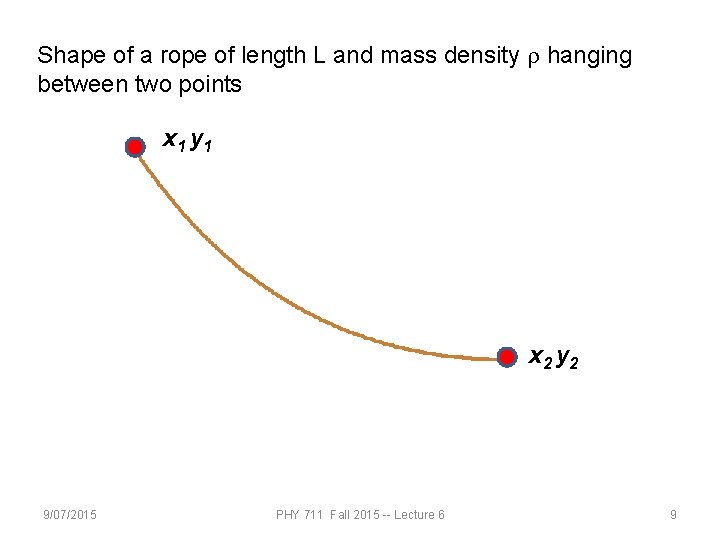 Shape of a rope of length L and mass density $\rho$ hanging between two points

$x_1 y_1$

$x_2 y_2$

9/07/2015

PHY 711 Fall 2015 -- Lecture 6

9